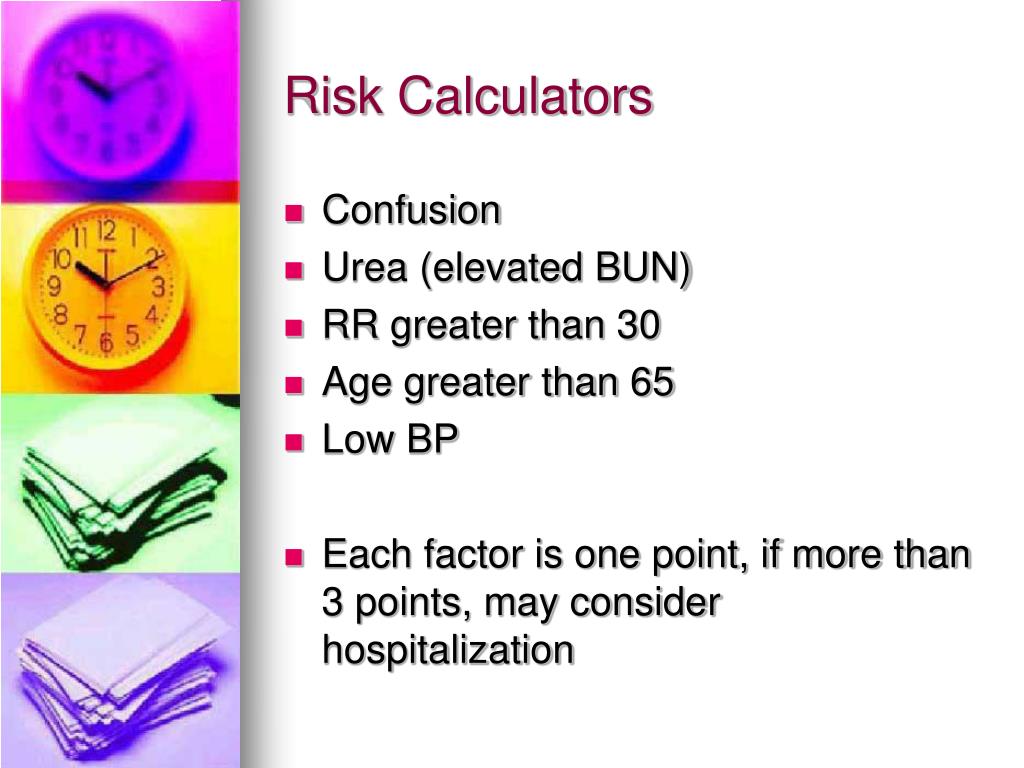 Risk Calculators

- Confusion
- Urea (elevated BUN)
- RR greater than 30
- Age greater than 65
- Low BP

- Each factor is one point, if more than 3 points, may consider hospitalization